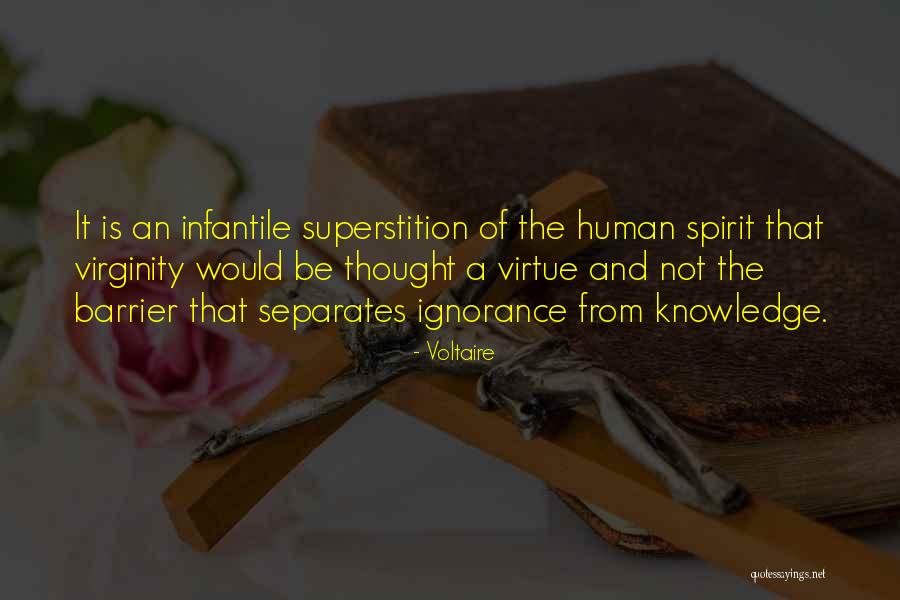 It is an infantile superstition of the human spirit that virginity would be thought a virtue and not the barrier that separates ignorance from knowledge.

- Voltaire

quotessayings.net